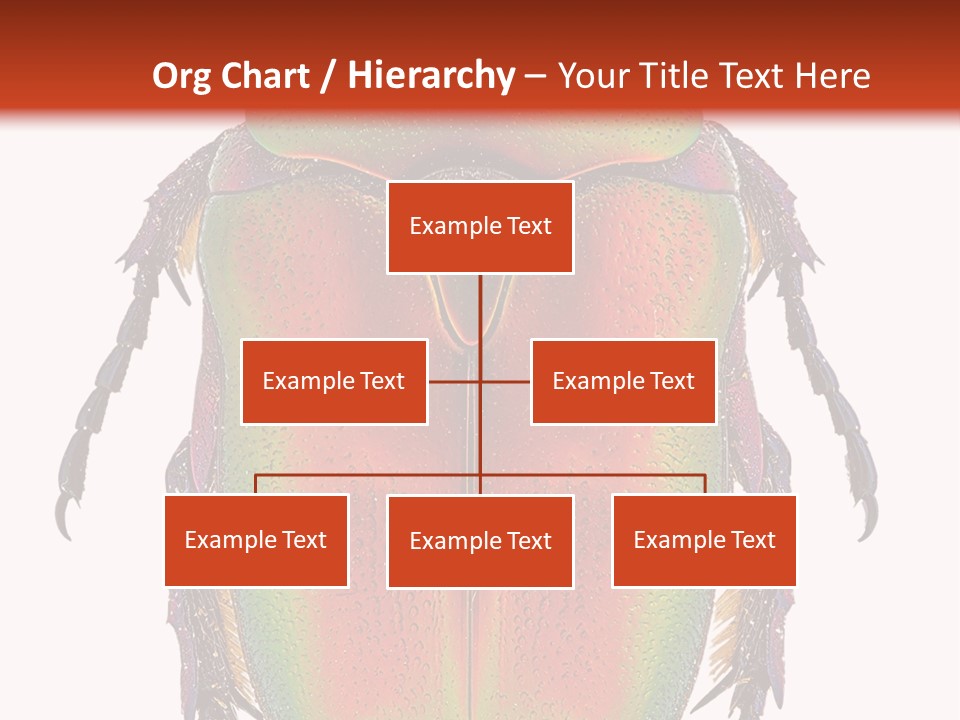 Org Chart / Hierarchy – Your Title Text Here

Example Text

Example Text

Example Text

Example Text

Example Text

Example Text